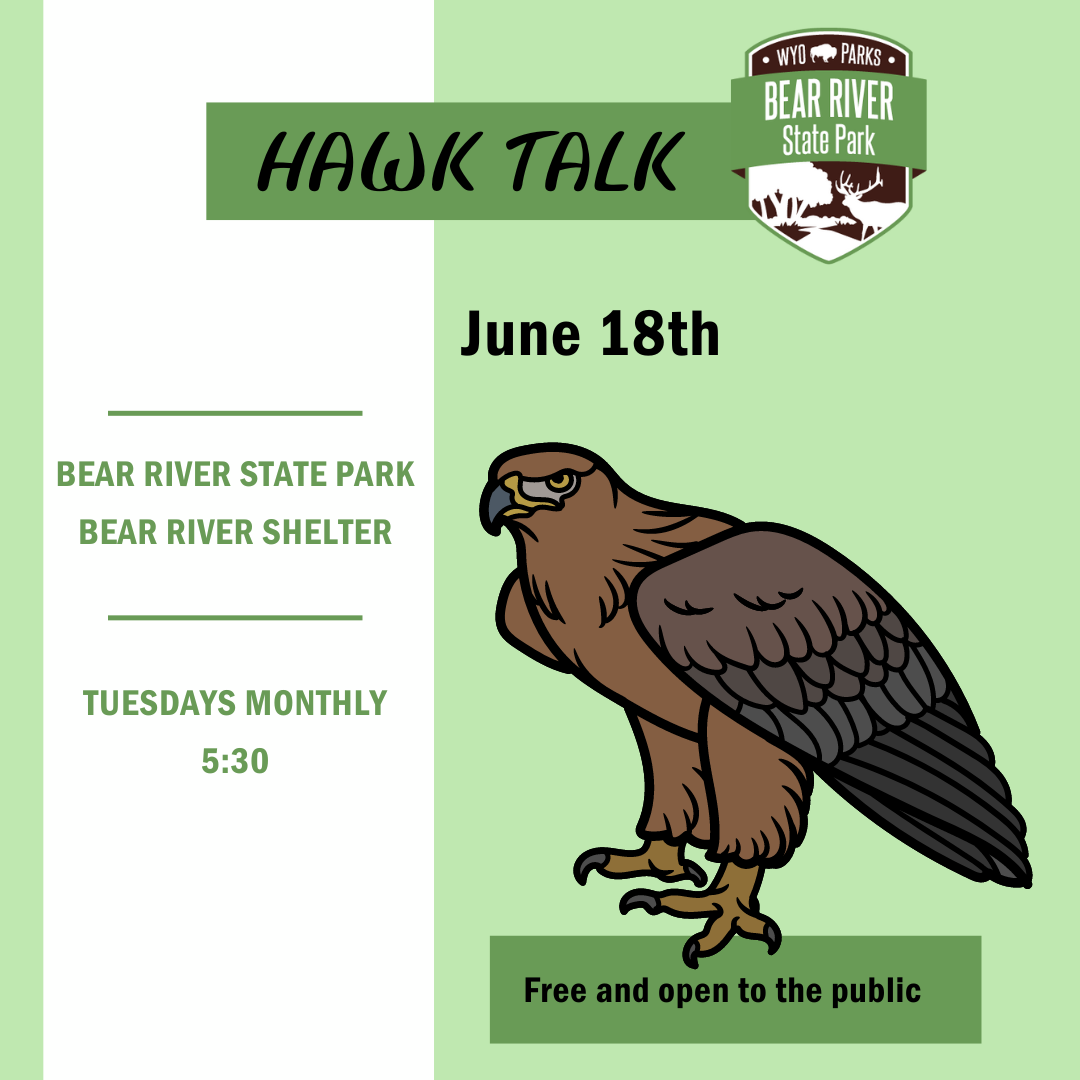 HAWK TALK

WYO PARKS
BEAR RIVER
State Park

June 18th

BEAR RIVER STATE PARK
BEAR RIVER SHELTER

TUESDAYS MONTHLY
5:30

Free and open to the public